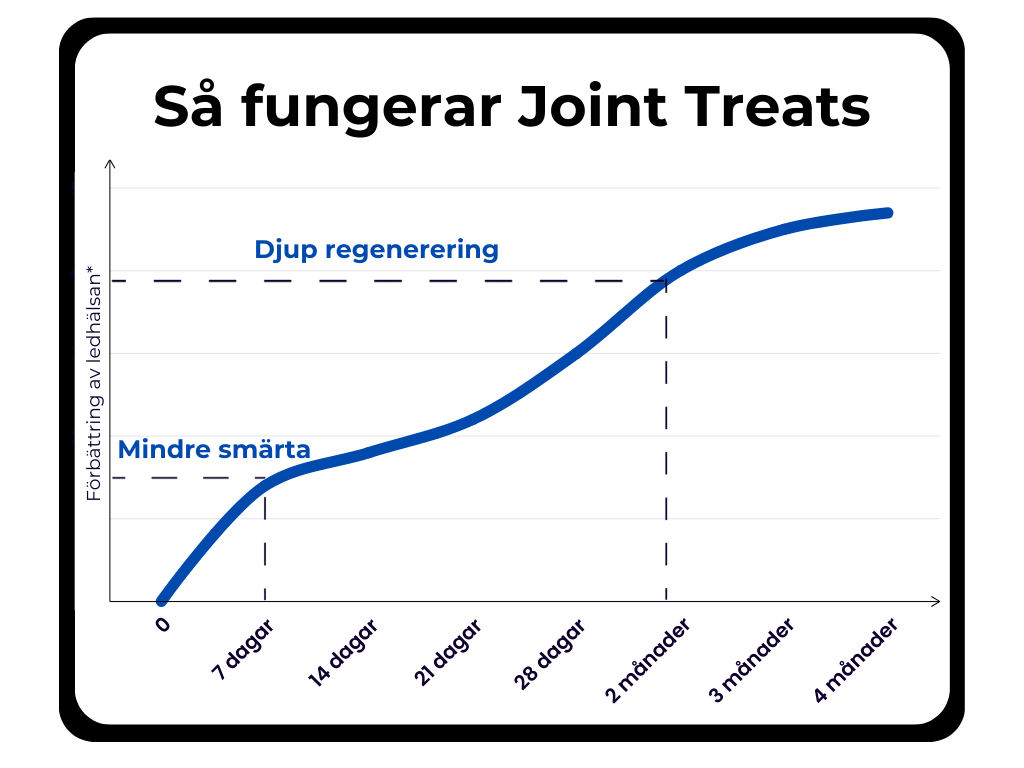 Så fungerar Joint Treats

Förbättring av ledhälsan*

Djup regenerering

Mindre smärta

0
7 dagar
14 dagar
21 dagar
28 dagar
2 månader
3 månader
4 månader